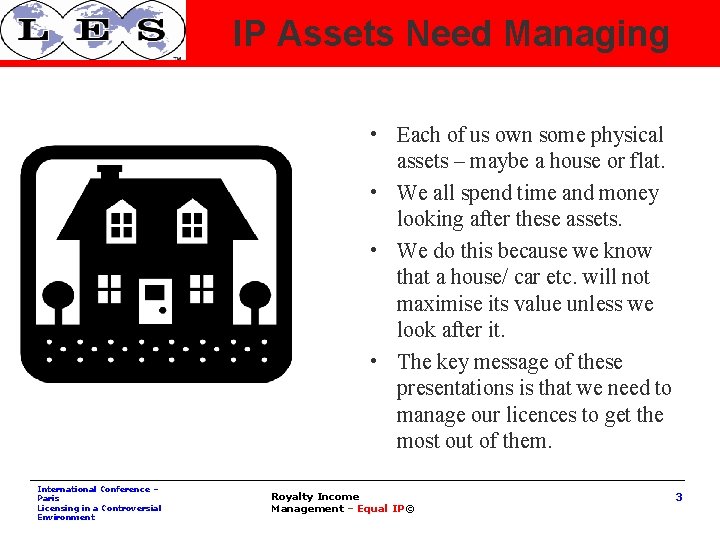 L E S ™

IP Assets Need Managing

• Each of us own some physical assets – maybe a house or flat.
• We all spend time and money looking after these assets.
• We do this because we know that a house/ car etc. will not maximise its value unless we look after it.
• The key message of these presentations is that we need to manage our licences to get the most out of them.

International Conference – Paris
Licensing in a Controversial Environment

Royalty Income Management – Equal IP©

3